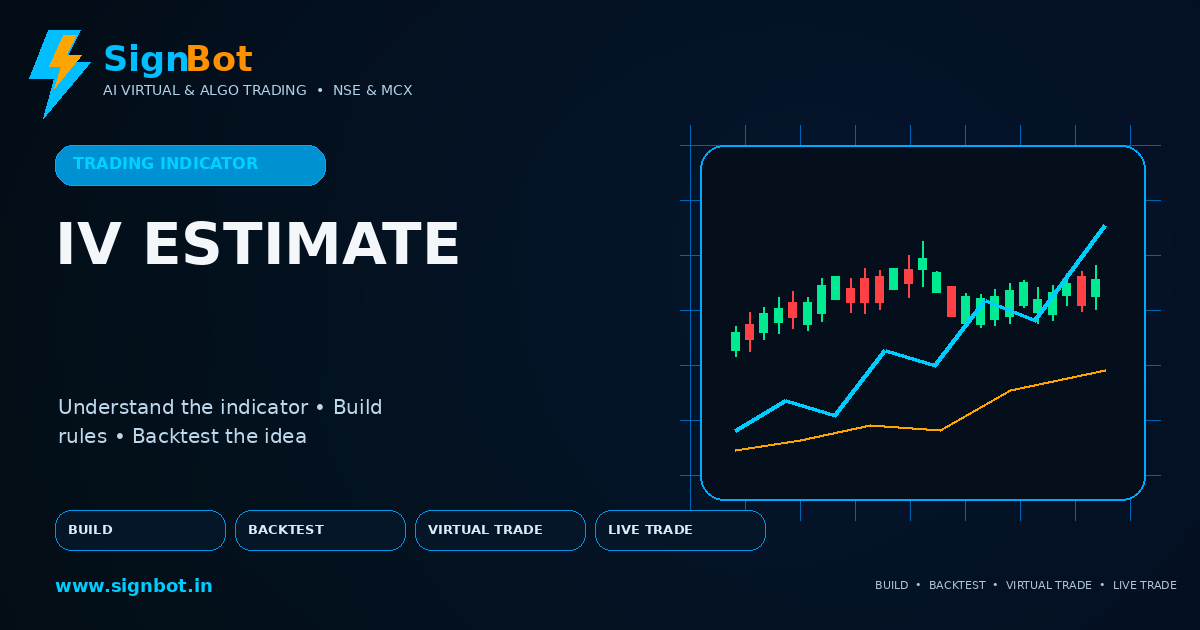 SignBot
AI VIRTUAL & ALGO TRADING • NSE & MCX

TRADING INDICATOR

IV ESTIMATE

Understand the indicator • Build rules • Backtest the idea

BUILD
BACKTEST
VIRTUAL TRADE
LIVE TRADE

www.signbot.in

BUILD • BACKTEST • VIRTUAL TRADE • LIVE TRADE